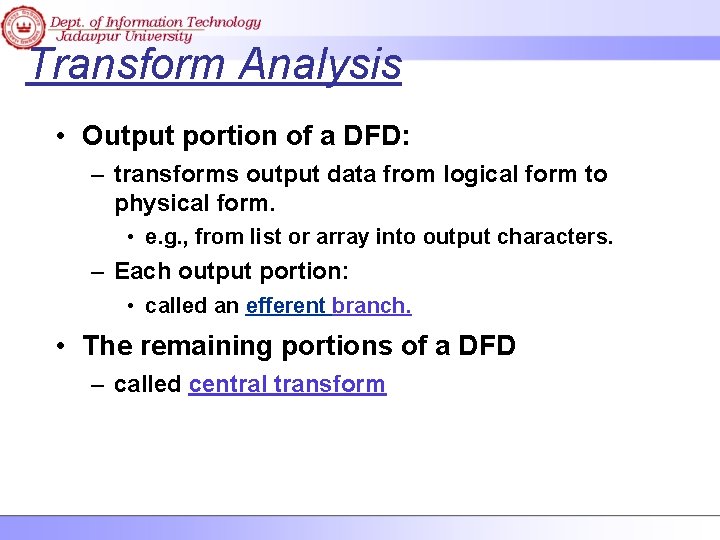 Dept. of Information Technology
Jadavpur University

Transform Analysis

• Output portion of a DFD:
– transforms output data from logical form to physical form.
• e.g., from list or array into output characters.
– Each output portion:
• called an efferent branch.

• The remaining portions of a DFD
– called central transform